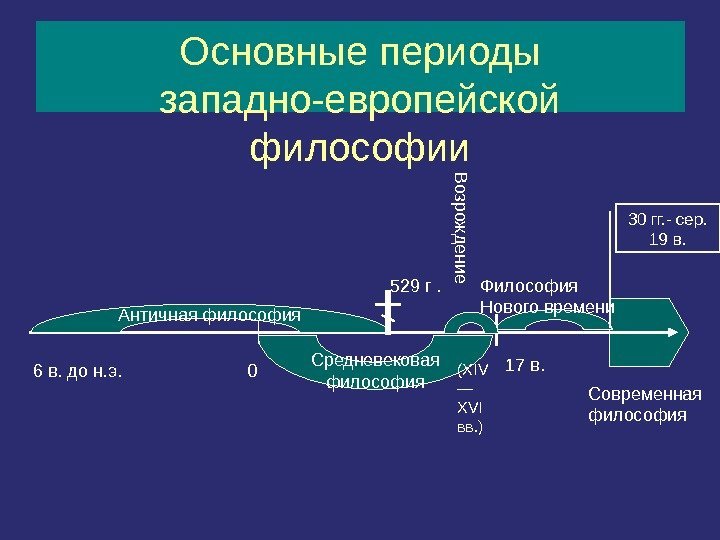 Основные периоды западно-европейской философии

Возрождение

30 гг.- сер. 19 в.

529 г .

Философия Нового времени

Античная философия

6 в. до н.э.

0

Средневековая философия

(XIV — XVI вв.)

17 в.

Современная философия